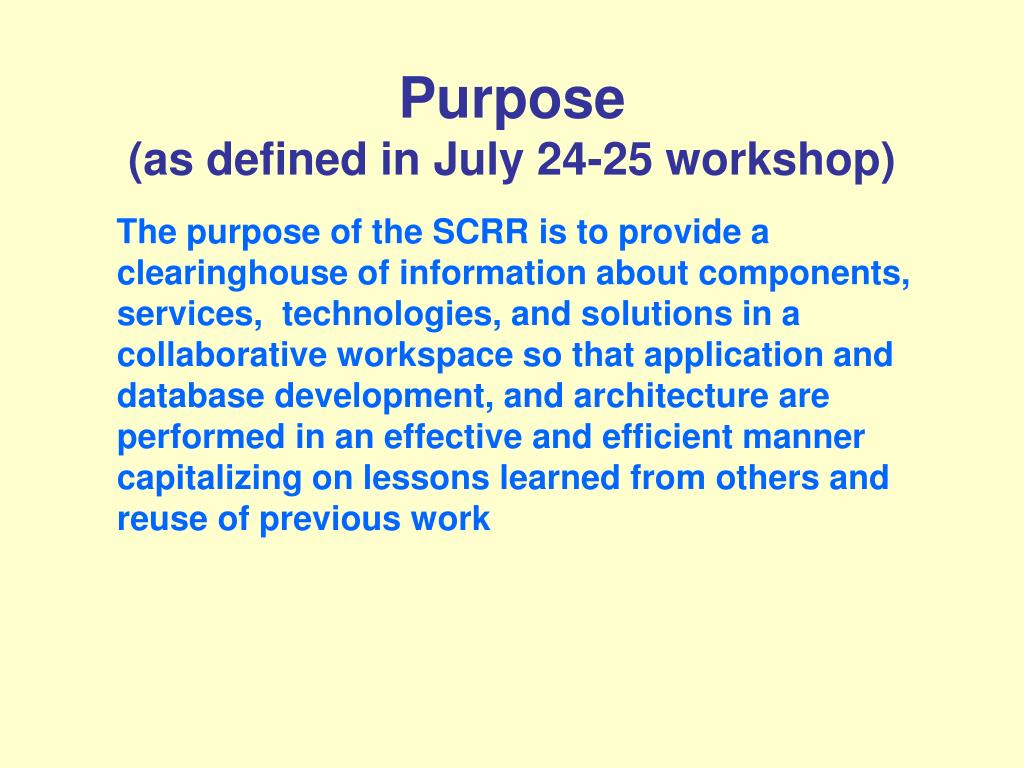 Purpose
(as defined in July 24-25 workshop)

The purpose of the SCRR is to provide a clearinghouse of information about components, services, technologies, and solutions in a collaborative workspace so that application and database development, and architecture are performed in an effective and efficient manner capitalizing on lessons learned from others and reuse of previous work